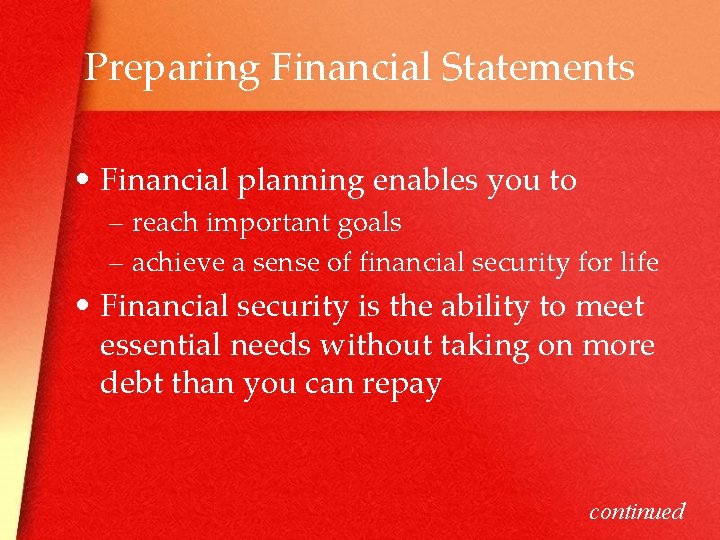 Preparing Financial Statements

• Financial planning enables you to
– reach important goals
– achieve a sense of financial security for life

• Financial security is the ability to meet essential needs without taking on more debt than you can repay

continued